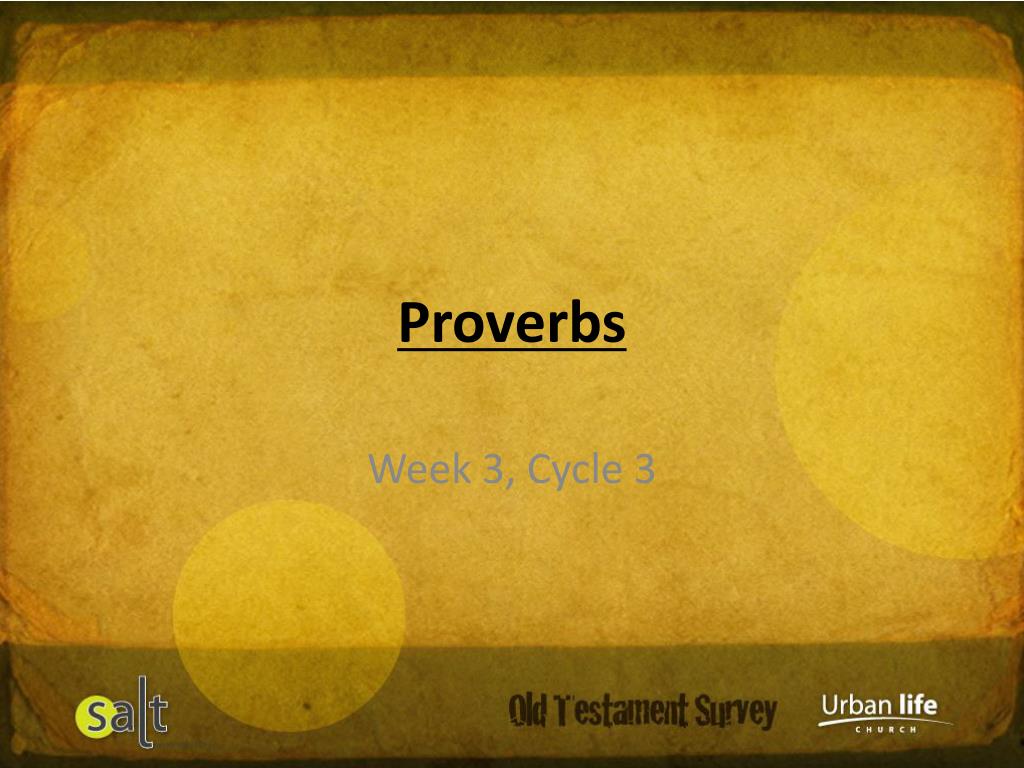 Proverbs

Week 3, Cycle 3

salt

Old Testament Survey

Urban life
CHURCH